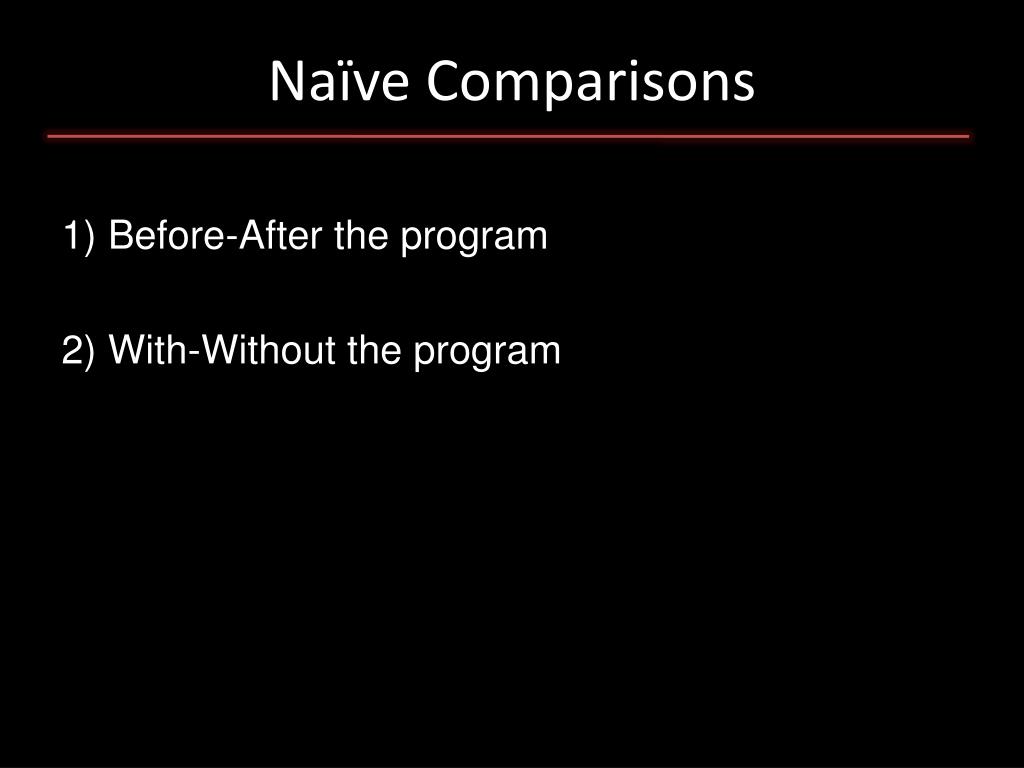 Naïve Comparisons

1) Before-After the program

2) With-Without the program